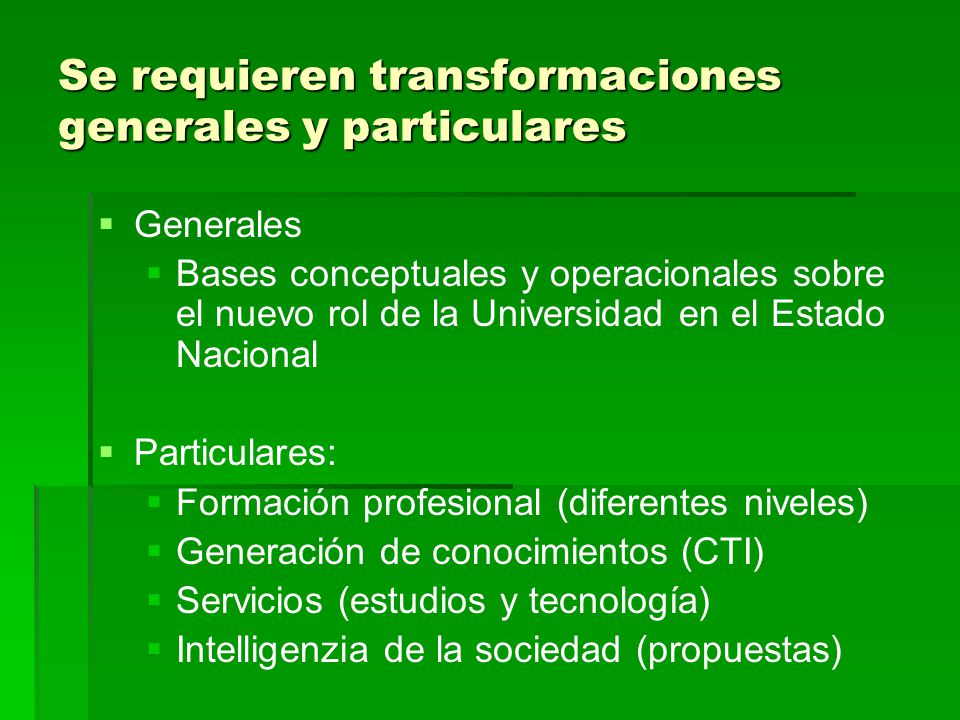 Se requieren transformaciones generales y particulares

- Generales
  - Bases conceptuales y operacionales sobre el nuevo rol de la Universidad en el Estado Nacional

- Particulares:
  - Formación profesional (diferentes niveles)
  - Generación de conocimientos (CTI)
  - Servicios (estudios y tecnología)
  - Intelligenzia de la sociedad (propuestas)